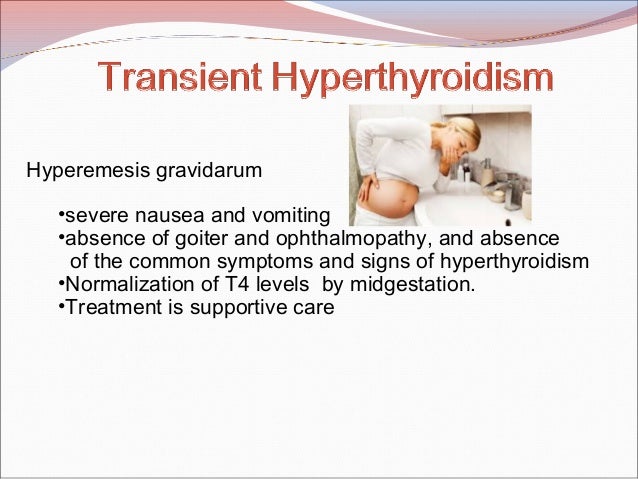 Transient Hyperthyroidism

Hyperemesis gravidarum

•severe nausea and vomiting
•absence of goiter and ophthalmopathy, and absence of the common symptoms and signs of hyperthyroidism
•Normalization of T4 levels by midgestation.
•Treatment is supportive care